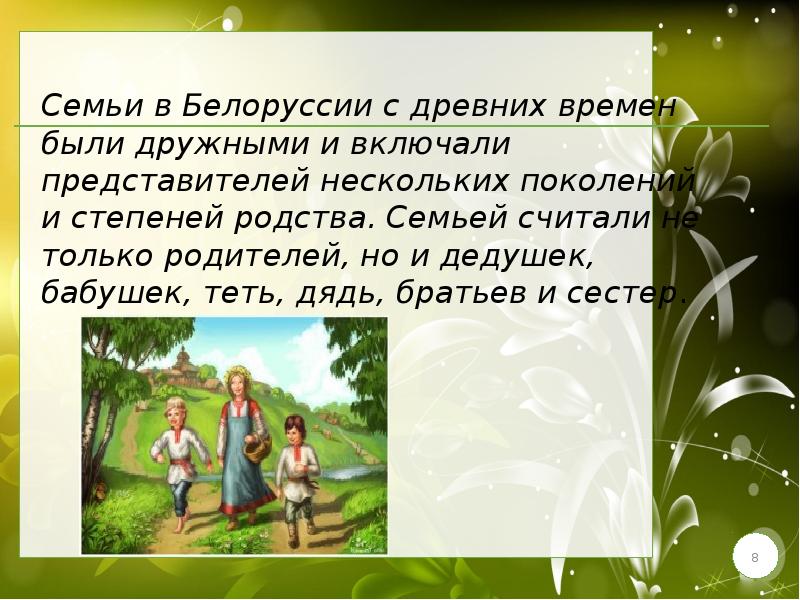 Семьи в Белоруссии с древних времен были дружными и включали представителей нескольких поколений и степеней родства. Семьей считали не только родителей, но и дедушек, бабушек, теть, дядь, братьев и сестер.

8